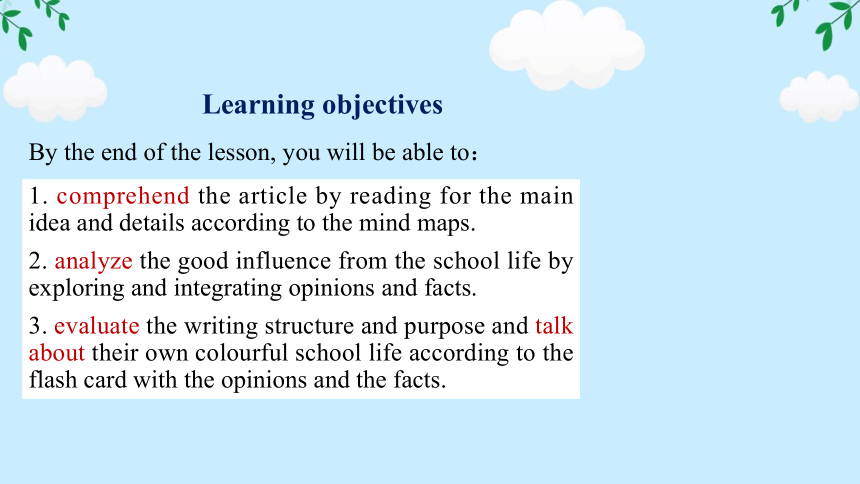 Learning objectives

By the end of the lesson, you will be able to：

1. comprehend the article by reading for the main idea and details according to the mind maps.

2. analyze the good influence from the school life by exploring and integrating opinions and facts.

3. evaluate the writing structure and purpose and talk about their own colourful school life according to the flash card with the opinions and the facts.